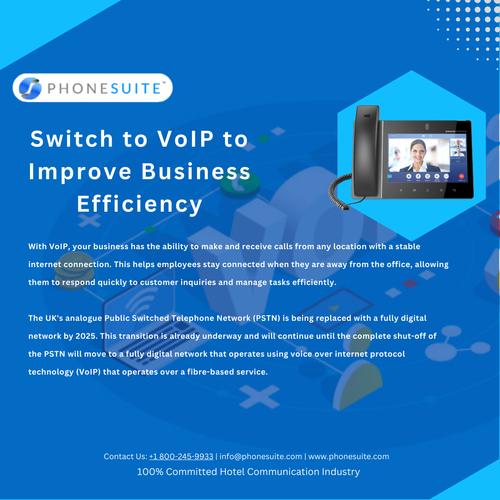 PHONESUITE™

Switch to VoIP to Improve Business Efficiency

With VoIP, your business has the ability to make and receive calls from any location with a stable internet connection. This helps employees stay connected when they are away from the office, allowing them to respond quickly to customer inquiries and manage tasks efficiently.

The UK's analogue Public Switched Telephone Network (PSTN) is being replaced with a fully digital network by 2025. This transition is already underway and will continue until the complete shut-off of the PSTN will move to a fully digital network that operates using voice over internet protocol technology (VoIP) that operates over a fibre-based service.

Contact Us: +1 800-245-9933 | info@phonesuite.com | www.phonesuite.com
100% Committed Hotel Communication Industry